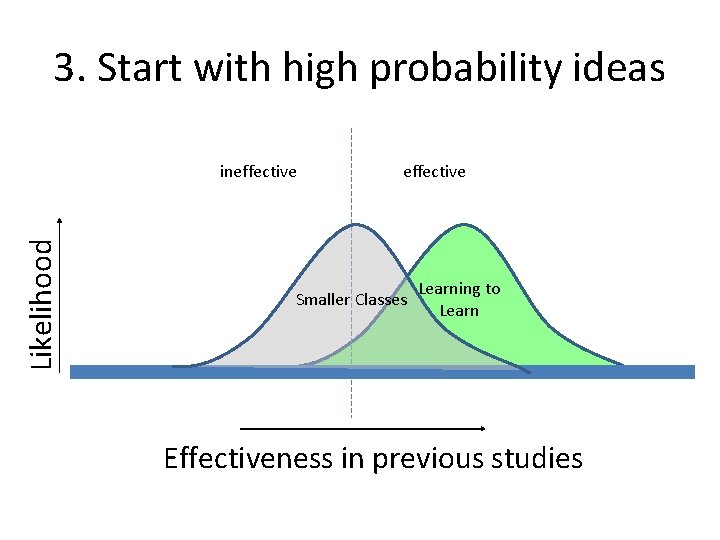 3. Start with high probability ideas

ineffective

effective

Likelihood

Smaller Classes

Learning to Learn

Effectiveness in previous studies